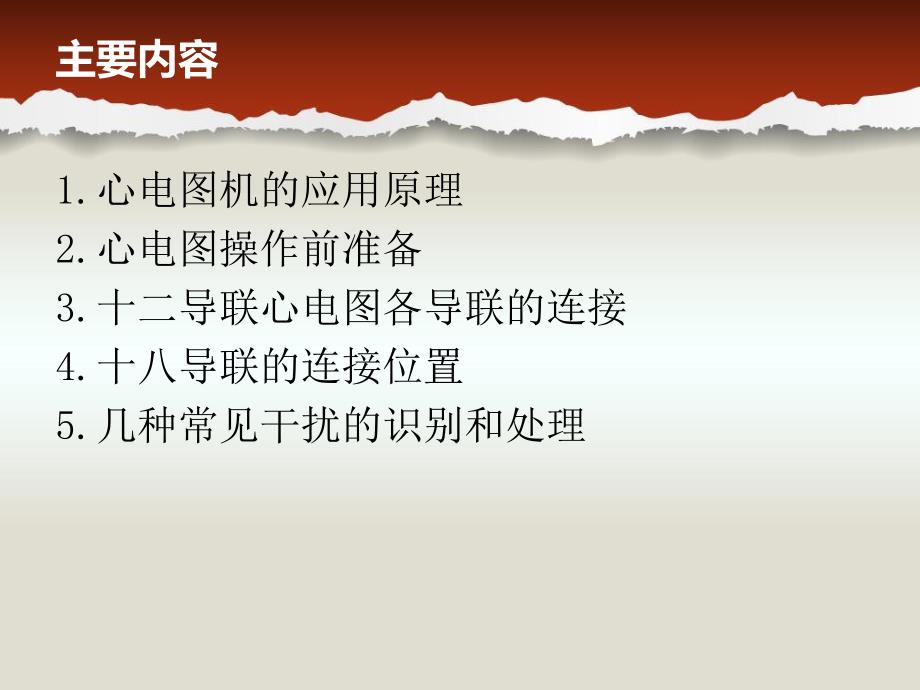 主要内容

1. 心电图机的应用原理
2. 心电图操作前准备
3. 十二导联心电图各导联的连接
4. 十八导联的连接位置
5. 几种常见干扰的识别和处理